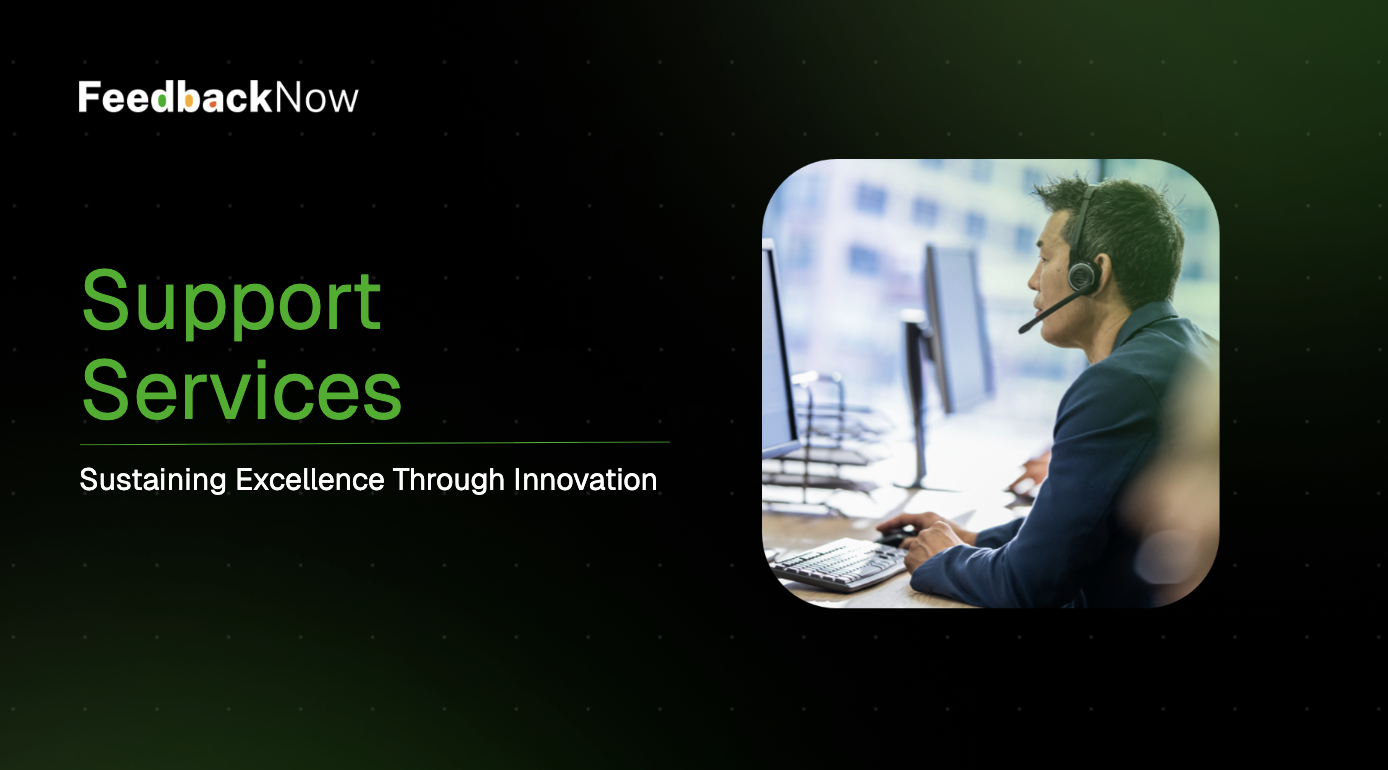 FeedbackNow

Support Services

Sustaining Excellence Through Innovation